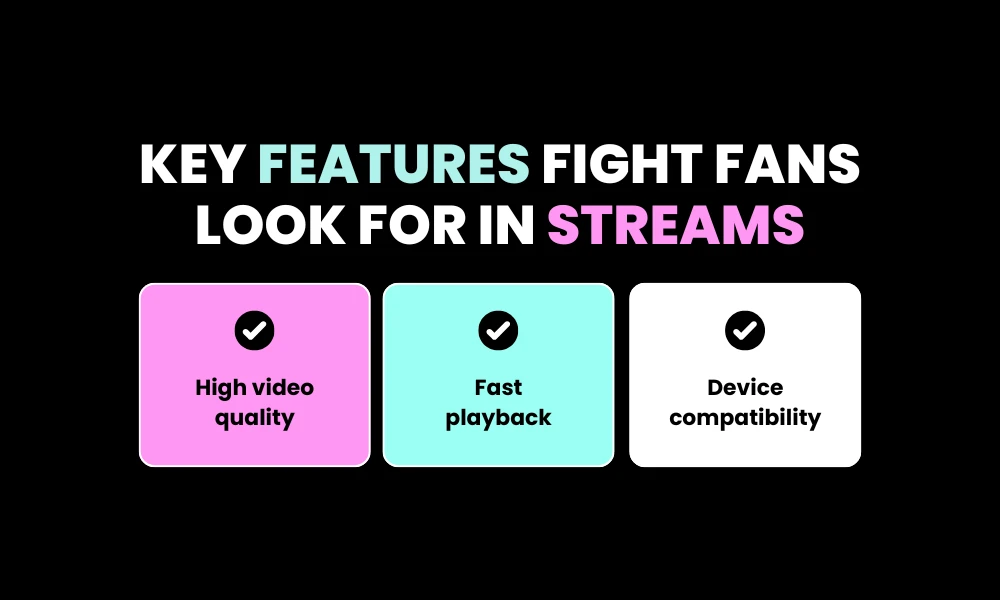 KEY FEATURES FIGHT FANS LOOK FOR IN STREAMS

High video quality

Fast playback

Device compatibility